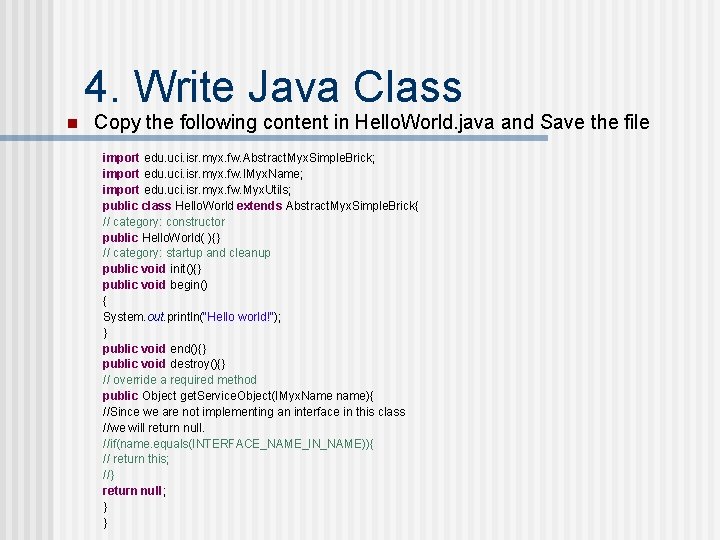 4. Write Java Class

Copy the following content in HelloWorld.java and Save the file

import edu.uci.isr.myx.fw.AbstractMyxSimpleBrick;
import edu.uci.isr.myx.fw.IMyxName;
import edu.uci.isr.myx.fw.MyxUtils;
public class HelloWorld extends AbstractMyxSimpleBrick{
// category: constructor
public HelloWorld( ){}
// category: startup and cleanup
public void init(){}
public void begin()
{
System.out.println("Hello world!");
}
public void end(){}
public void destroy(){}
// override a required method
public Object getServiceObject(IMyxName name){
//Since we are not implementing an interface in this class
//we will return null.
//if(name.equals(INTERFACE_NAME_IN_NAME)){
// return this;
//}
return null;
}
}